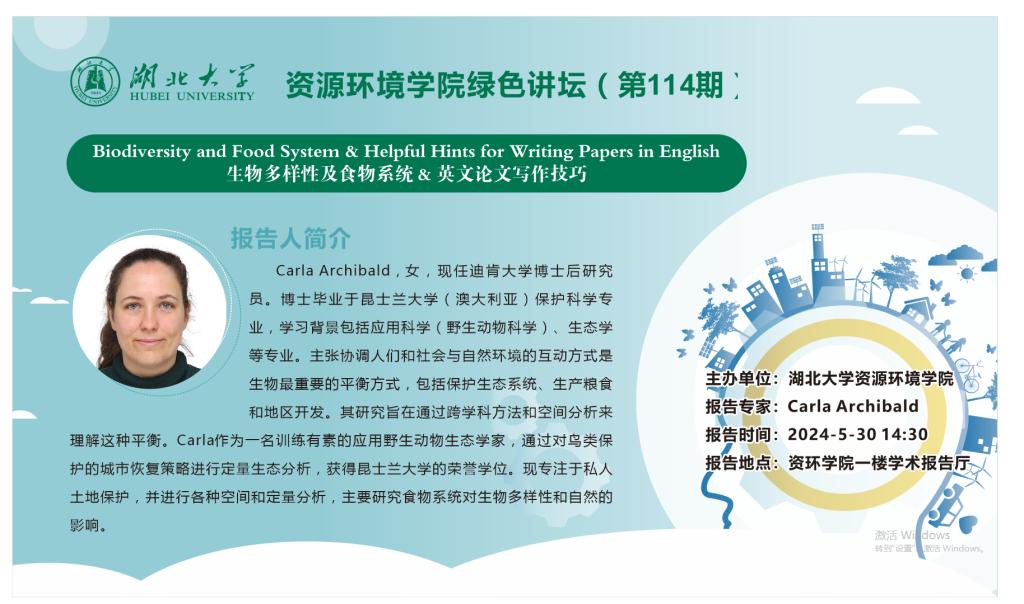 湖北大学
HUBEI UNIVERSITY
资源环境学院绿色讲坛（第114期）

Biodiversity and Food System & Helpful Hints for Writing Papers in English
生物多样性及食物系统 & 英文论文写作技巧

报告人简介

Carla Archibald，女，现任迪肯大学博士后研究员。博士毕业于昆士兰大学（澳大利亚）保护科学专业，学习背景包括应用科学（野生动物科学）、生态学等专业。主张协调人们和社会与自然环境的互动方式是生物最重要的平衡方式，包括保护生态系统、生产粮食和地区开发。其研究旨在通过跨学科方法和空间分析来理解这种平衡。Carla作为一名训练有素的应用野生动物生态学家，通过对鸟类保护的城市恢复策略进行定量生态分析，获得昆士兰大学的荣誉学位。现专注于私人土地保护，并进行各种空间和定量分析，主要研究食物系统对生物多样性和自然的影响。

主办单位：湖北大学资源环境学院
报告专家：Carla Archibald
报告时间：2024-5-30 14:30
报告地点：资环学院一楼学术报告厅

激活 Windows
转到"设置"以激活 Windows。